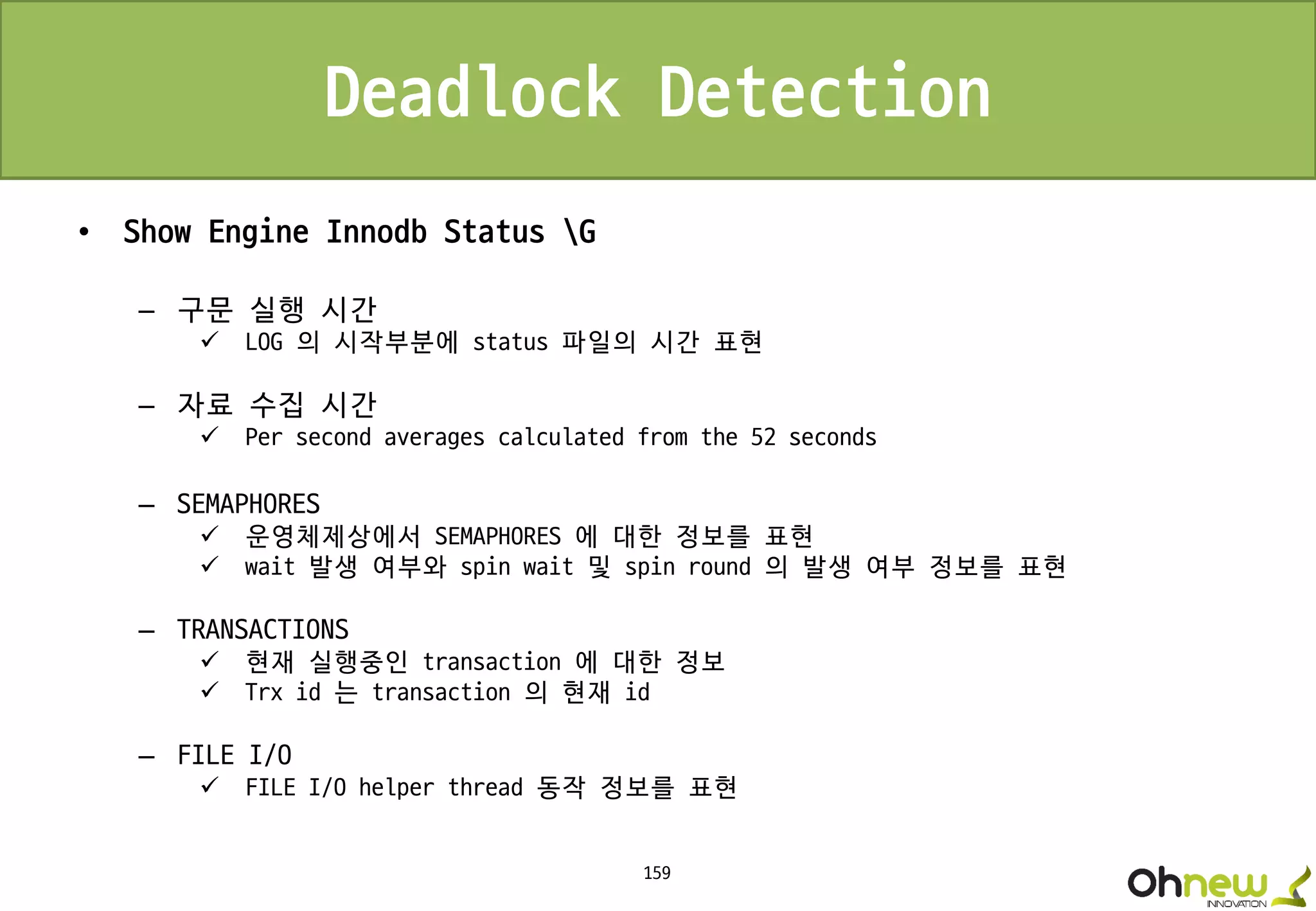 Deadlock Detection

• Show Engine Innodb Status \G

– 구문 실행 시간
✓ LOG 의 시작부분에 status 파일의 시간 표현

– 자료 수집 시간
✓ Per second averages calculated from the 52 seconds

– SEMAPHORES
✓ 운영체제상에서 SEMAPHORES 에 대한 정보를 표현
✓ wait 발생 여부와 spin wait 및 spin round 의 발생 여부 정보를 표현

– TRANSACTIONS
✓ 현재 실행중인 transaction 에 대한 정보
✓ Trx id 는 transaction 의 현재 id

– FILE I/O
✓ FILE I/O helper thread 동작 정보를 표현

159

Ohnew INNOVATION